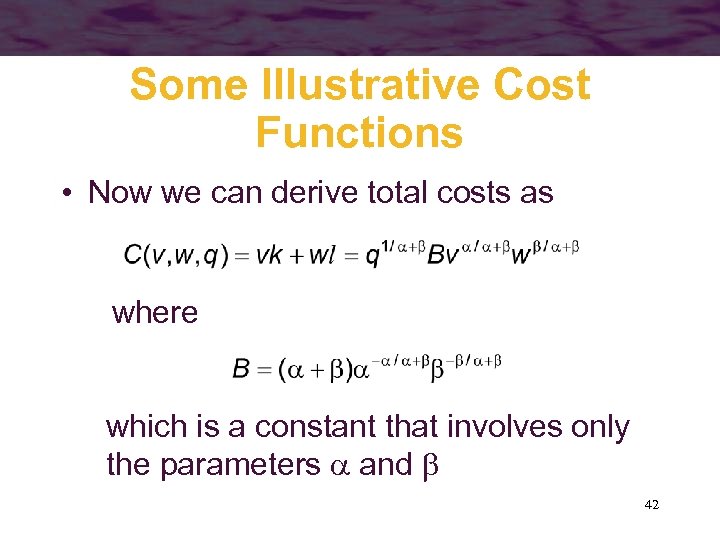 Some Illustrative Cost Functions

• Now we can derive total costs as

$C(v,w,q) = vk + wl = q^{1/\alpha+\beta}Bv^{\alpha/\alpha+\beta}w^{\beta/\alpha+\beta}$

where

$B = (\alpha+\beta)\alpha^{-\alpha/\alpha+\beta}\beta^{-\beta/\alpha+\beta}$

which is a constant that involves only the parameters $\alpha$ and $\beta$

42